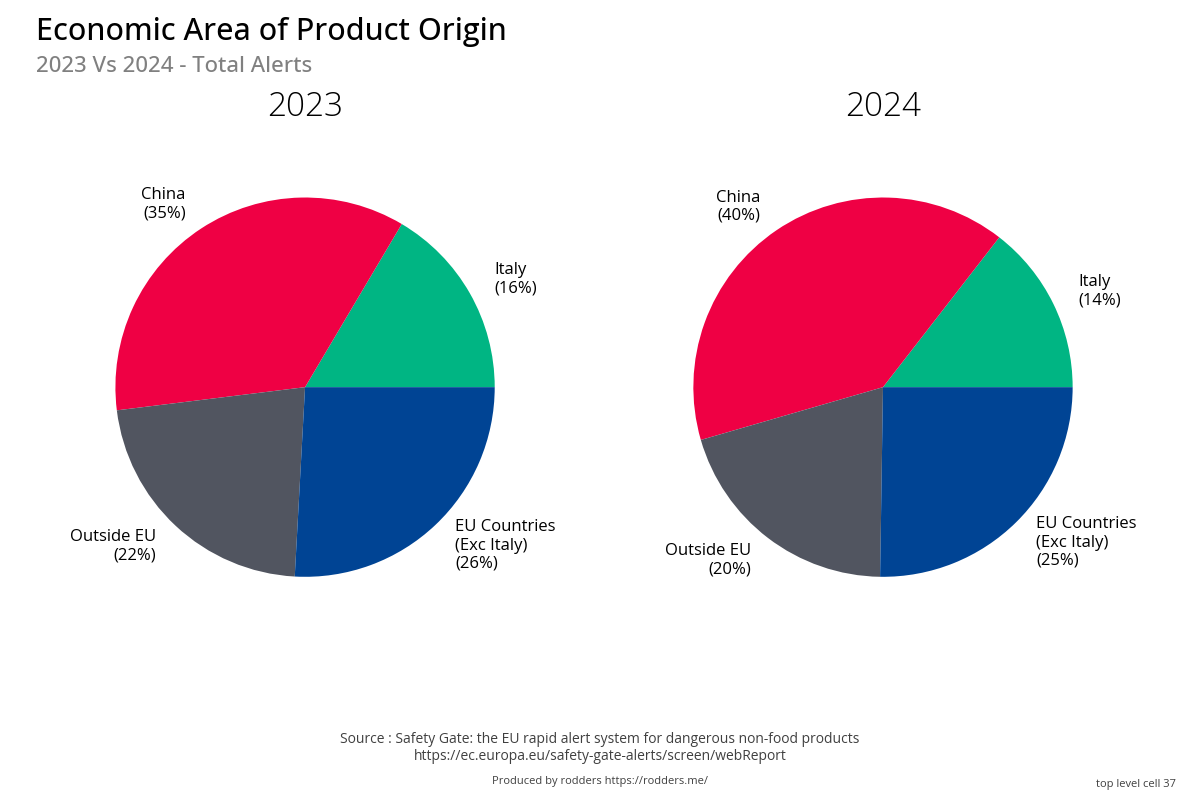 Economic Area of Product Origin
2023 Vs 2024 - Total Alerts

2023

China
(35%)

Italy
(16%)

Outside EU
(22%)

EU Countries
(Exc Italy)
(26%)

2024

China
(40%)

Italy
(14%)

Outside EU
(20%)

EU Countries
(Exc Italy)
(25%)

Source : Safety Gate: the EU rapid alert system for dangerous non-food products
https://ec.europa.eu/safety-gate-alerts/screen/webReport

Produced by rodders https://rodders.me/

top level cell 37